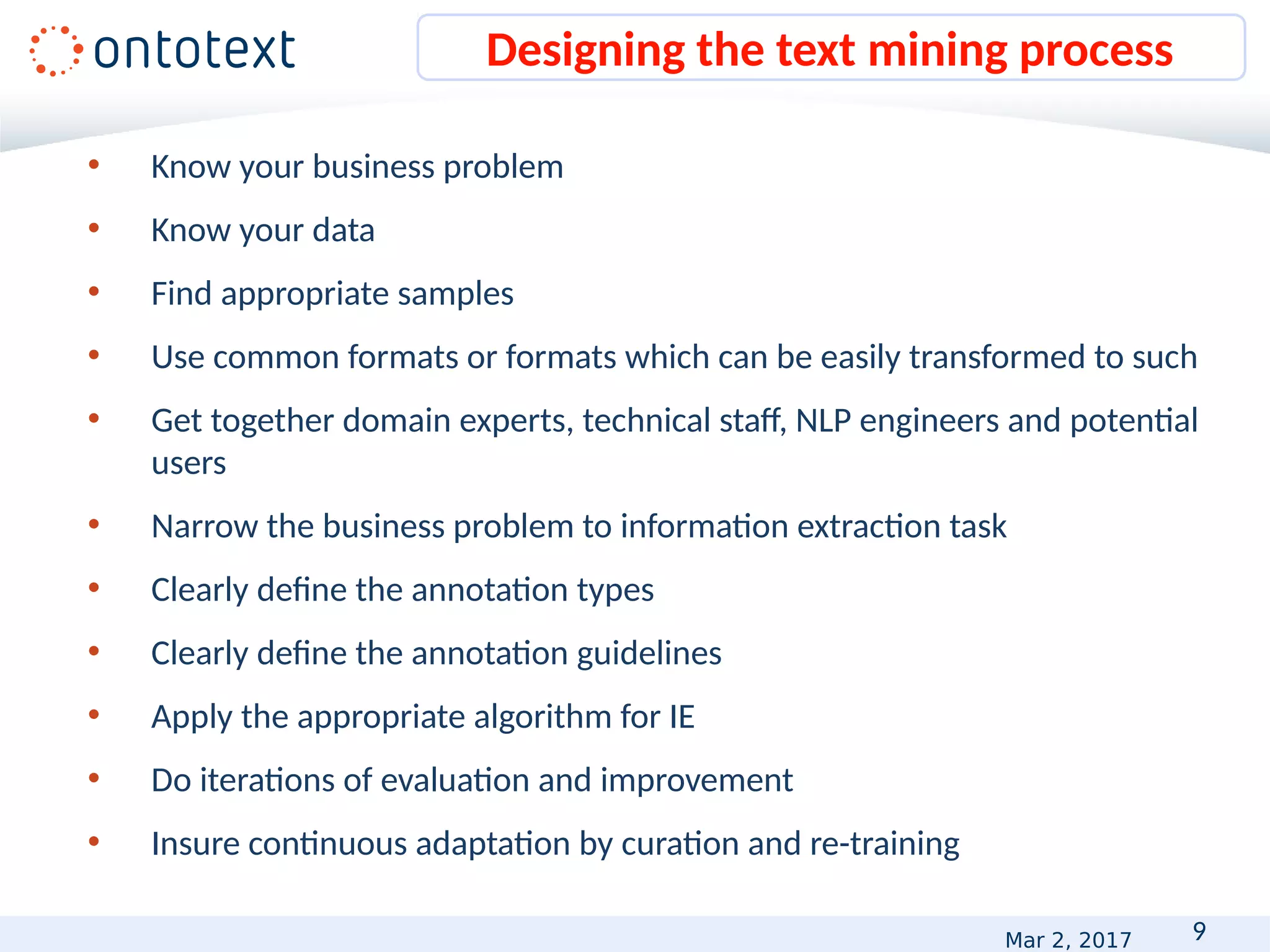 ontotext

Designing the text mining process

• Know your business problem
• Know your data
• Find appropriate samples
• Use common formats or formats which can be easily transformed to such
• Get together domain experts, technical staff, NLP engineers and potential users
• Narrow the business problem to information extraction task
• Clearly define the annotation types
• Clearly define the annotation guidelines
• Apply the appropriate algorithm for IE
• Do iterations of evaluation and improvement
• Insure continuous adaptation by curation and re-training

Mar 2, 2017 9